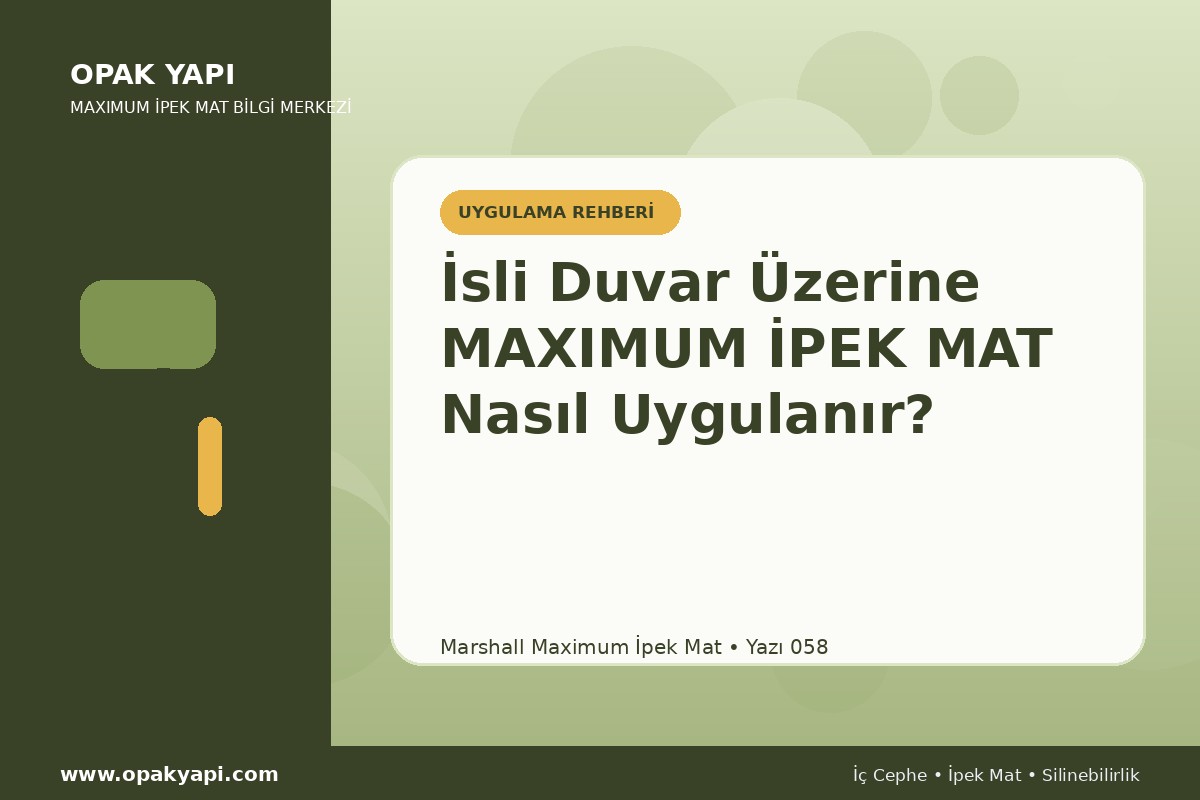 OPAK YAPI

MAXIMUM İPEK MAT BİLGİ MERKEZİ

UYGULAMA REHBERİ

İsli Duvar Üzerine MAXIMUM İPEK MAT Nasıl Uygulanır?

Marshall Maximum İpek Mat • Yazı 058

www.opakyapi.com

İç Cephe • İpek Mat • Silinebilirlik